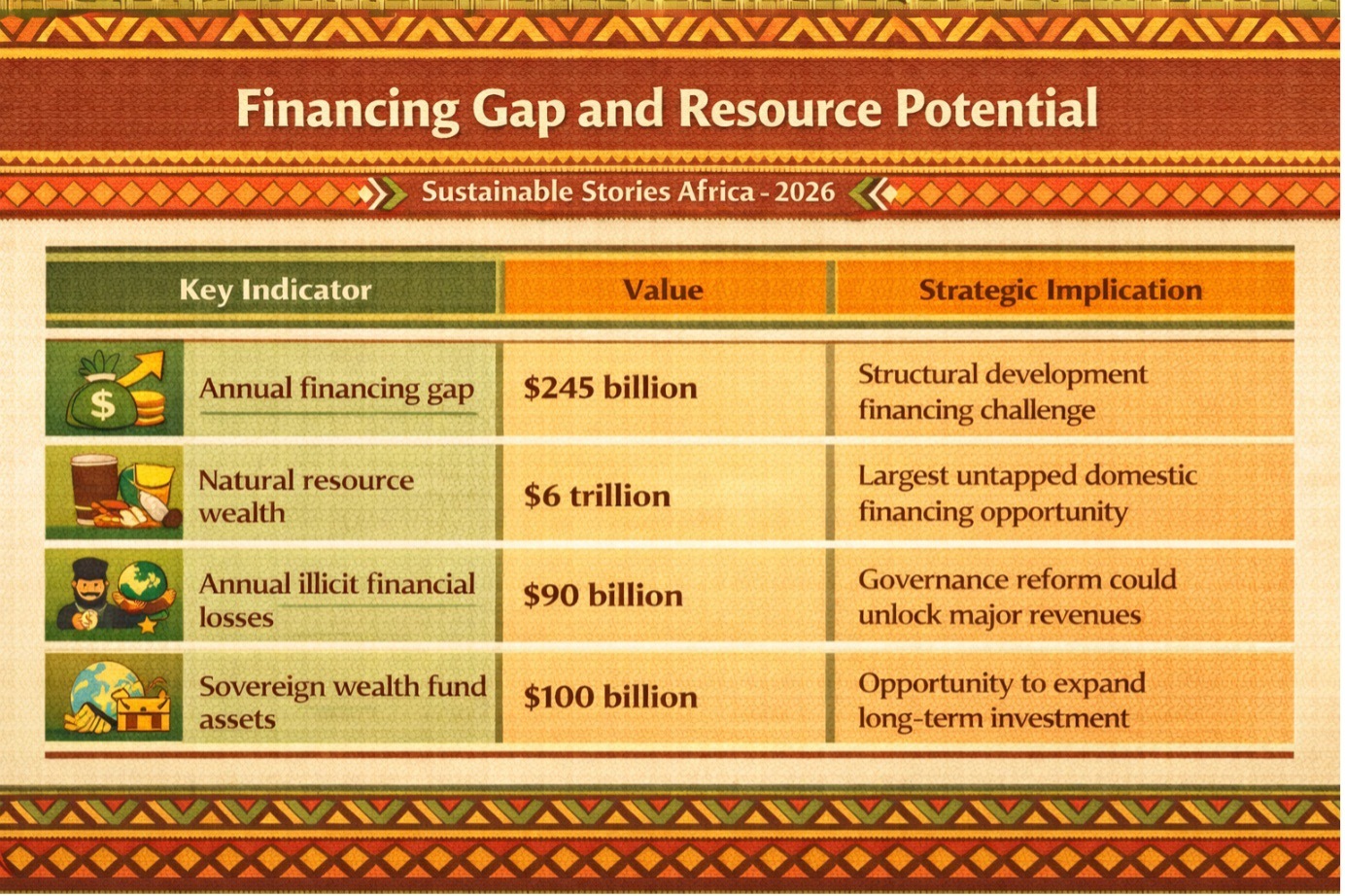 Financing Gap and Resource Potential

Sustainable Stories Africa - 2026

| Key Indicator | Value | Strategic Implication |
|---|---|---|
| Annual financing gap | \$245 billion | Structural development financing challenge |
| Natural resource wealth | \$6 trillion | Largest untapped domestic financing opportunity |
| Annual illicit financial losses | \$90 billion | Governance reform could unlock major revenues |
| Sovereign wealth fund assets | \$100 billion | Opportunity to expand long-term investment |